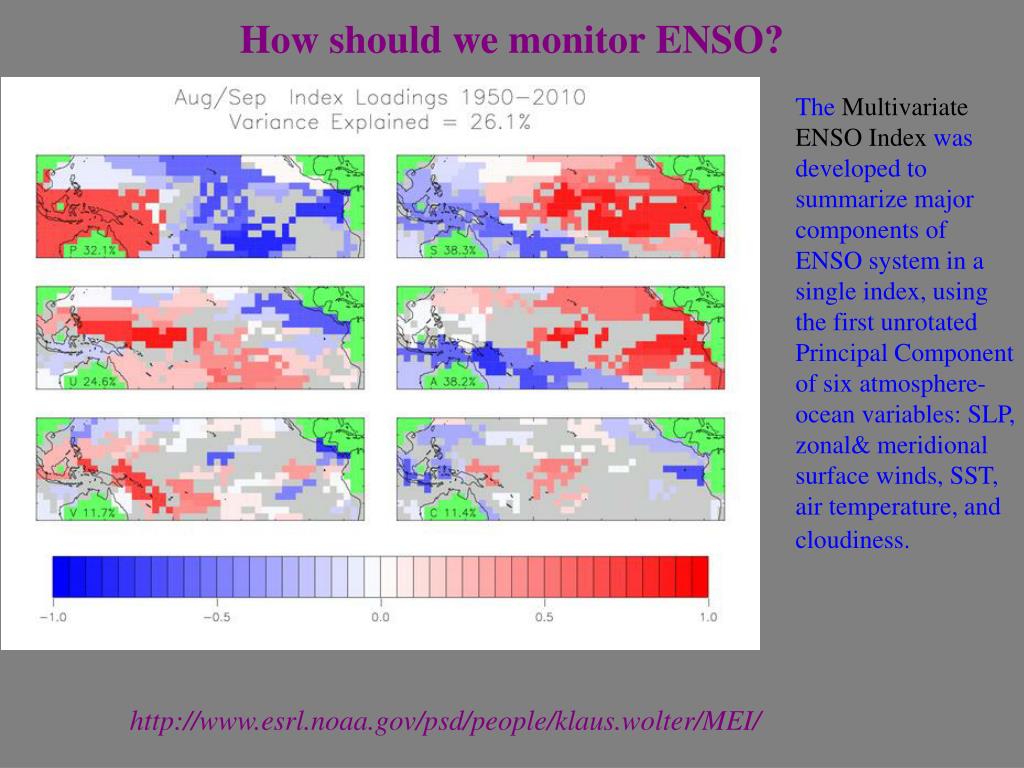 How should we monitor ENSO?

Aug/Sep Index Loadings 1950–2010
Variance Explained = 26.1%

P 32.1%

S 38.3%

U 24.6%

A 38.2%

V 11.7%

C 11.4%

−1.0 −0.5 0.0 0.5 1.0

The Multivariate ENSO Index was developed to summarize major components of ENSO system in a single index, using the first unrotated Principal Component of six atmosphere-ocean variables: SLP, zonal& meridional surface winds, SST, air temperature, and cloudiness.

http://www.esrl.noaa.gov/psd/people/klaus.wolter/MEI/